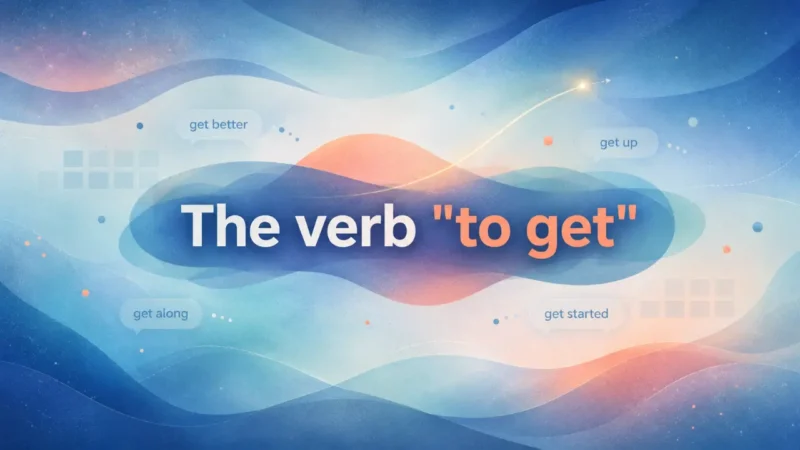 get better

get up

The verb "to get"

get along

get started